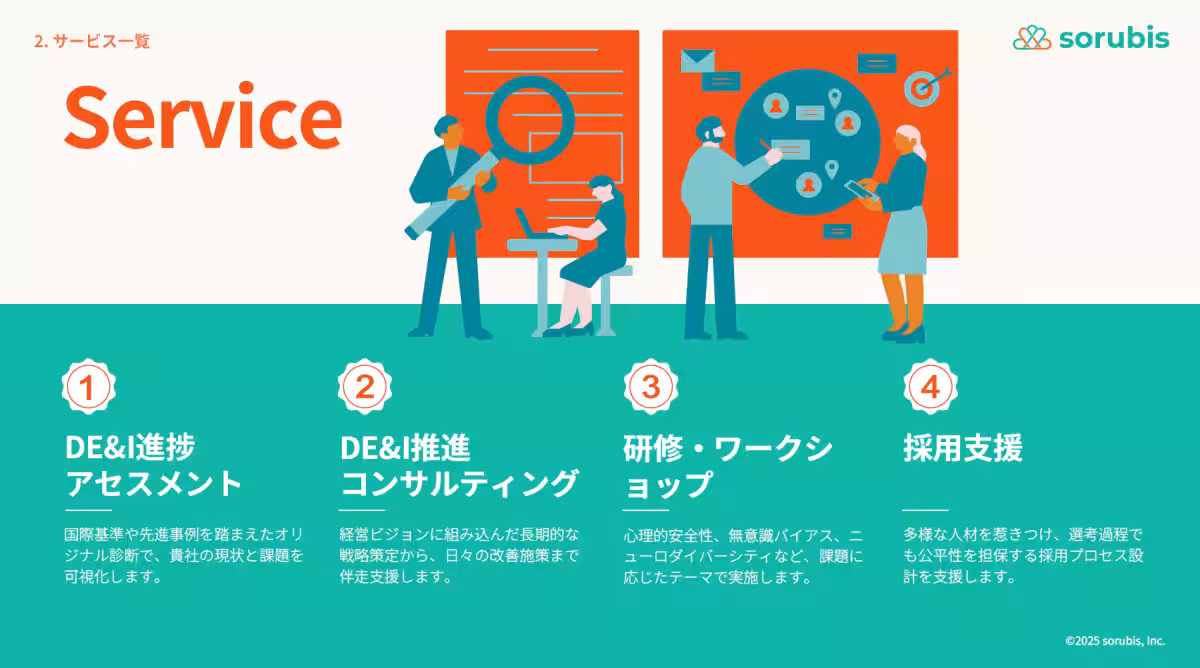 2. サービス一覧

sorubis

Service

1

DE&I進捗アセスメント

国際基準や先進事例を踏まえたオリジナル診断で、貴社の現状と課題を可視化します。

2

DE&I推進コンサルティング

経営ビジョンに組み込んだ長期的な戦略策定から、日々の改善施策まで伴走支援します。

3

研修・ワークショップ

心理的安全性、無意識バイアス、ニューロダイバーシティなど、課題に応じたテーマで実施します。

4

採用支援

多様な人材を惹きつけ、選考過程でも公平性を担保する採用プロセス設計を支援します。

©2025 sorubis, Inc.